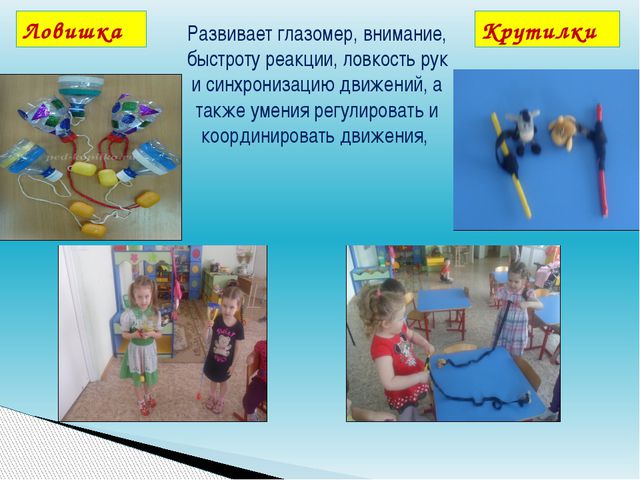 Ловишка

Развивает глазомер, внимание, быстроту реакции, ловкость рук и синхронизацию движений, а также умения регулировать и координировать движения,

Крутилки